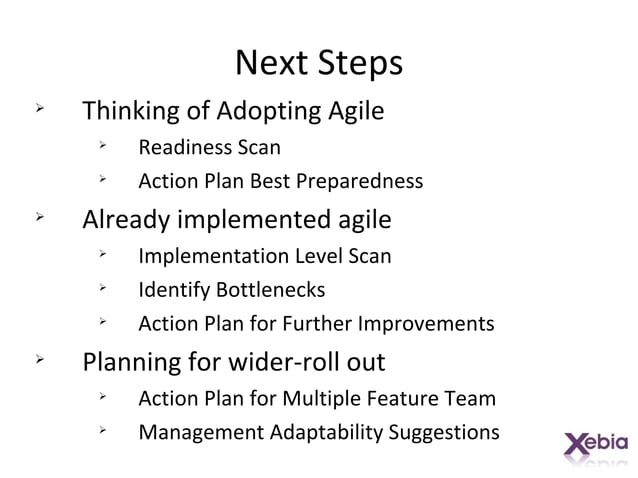 Next Steps

➢ Thinking of Adopting Agile
➢ Readiness Scan
➢ Action Plan Best Preparedness

➢ Already implemented agile
➢ Implementation Level Scan
➢ Identify Bottlenecks
➢ Action Plan for Further Improvements

➢ Planning for wider-roll out
➢ Action Plan for Multiple Feature Team
➢ Management Adaptability Suggestions

Xebia